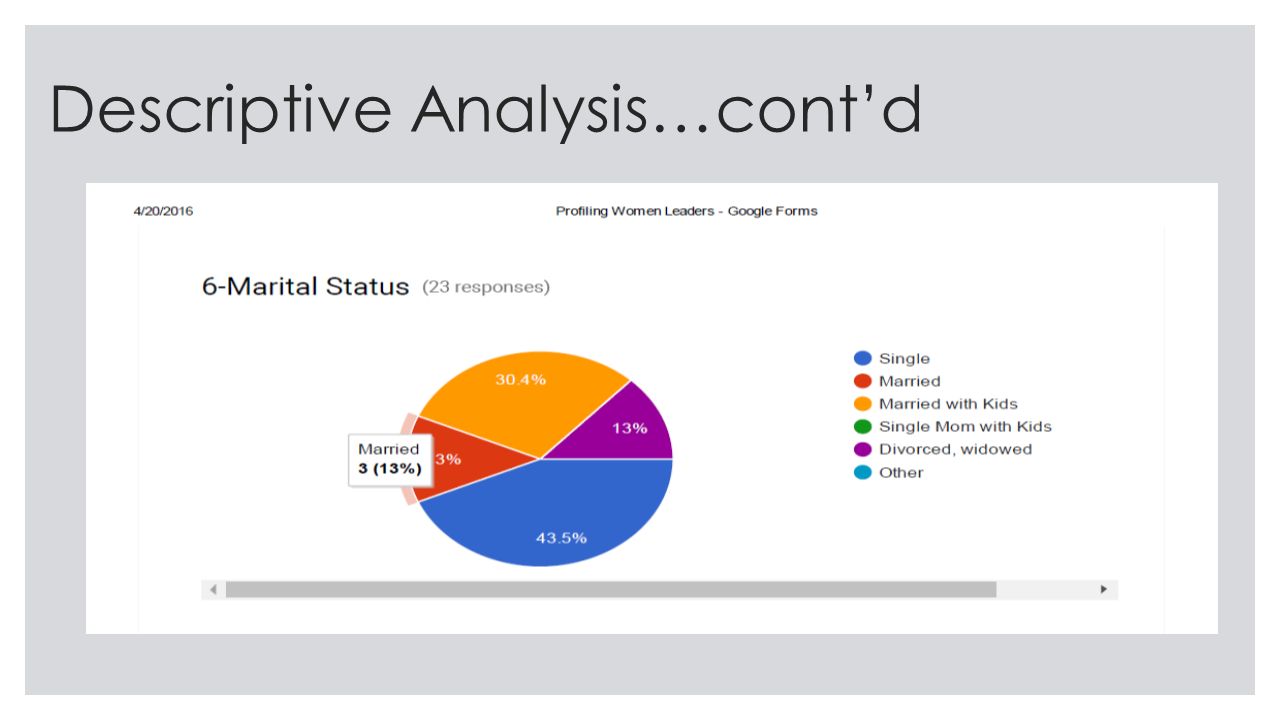 Descriptive Analysis…cont'd

4/20/2016

Profiling Women Leaders - Google Forms

6-Marital Status (23 responses)

30.4%

13%

Married
3 (13%)

3%

43.5%

Single
Married
Married with Kids
Single Mom with Kids
Divorced, widowed
Other